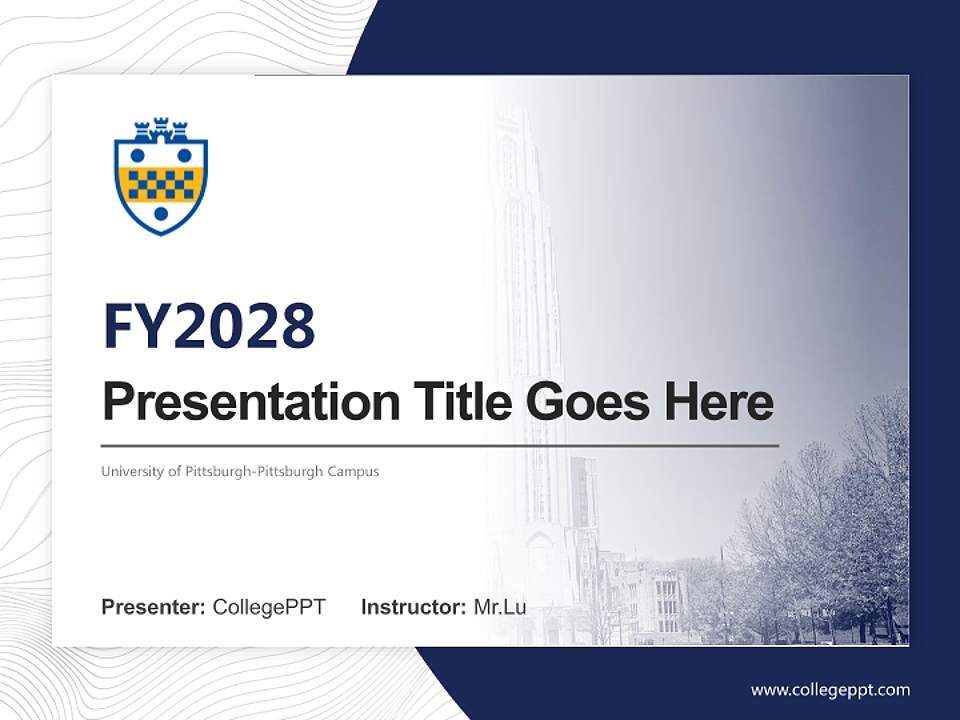 FY2028

Presentation Title Goes Here

University of Pittsburgh-Pittsburgh Campus

Presenter: CollegePPT Instructor: Mr.Lu

www.collegeppt.com